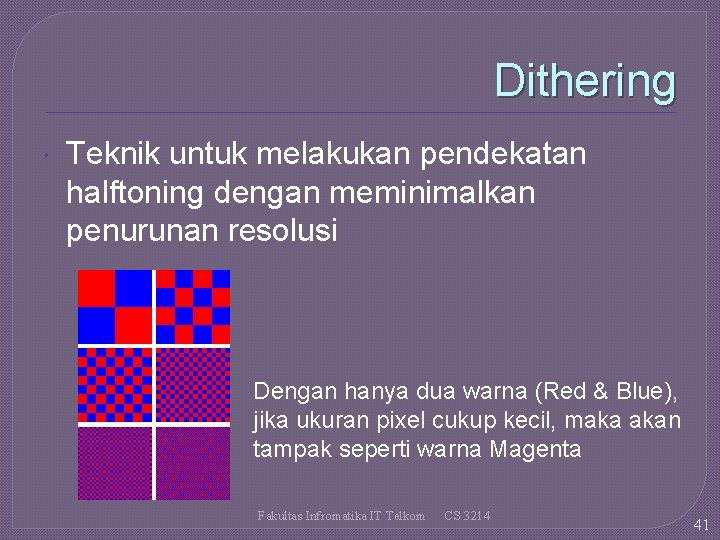 Dithering

Teknik untuk melakukan pendekatan halftoning dengan meminimalkan penurunan resolusi

Dengan hanya dua warna (Red & Blue), jika ukuran pixel cukup kecil, maka akan tampak seperti warna Magenta

Fakultas Infromatika IT Telkom CS 3214

41